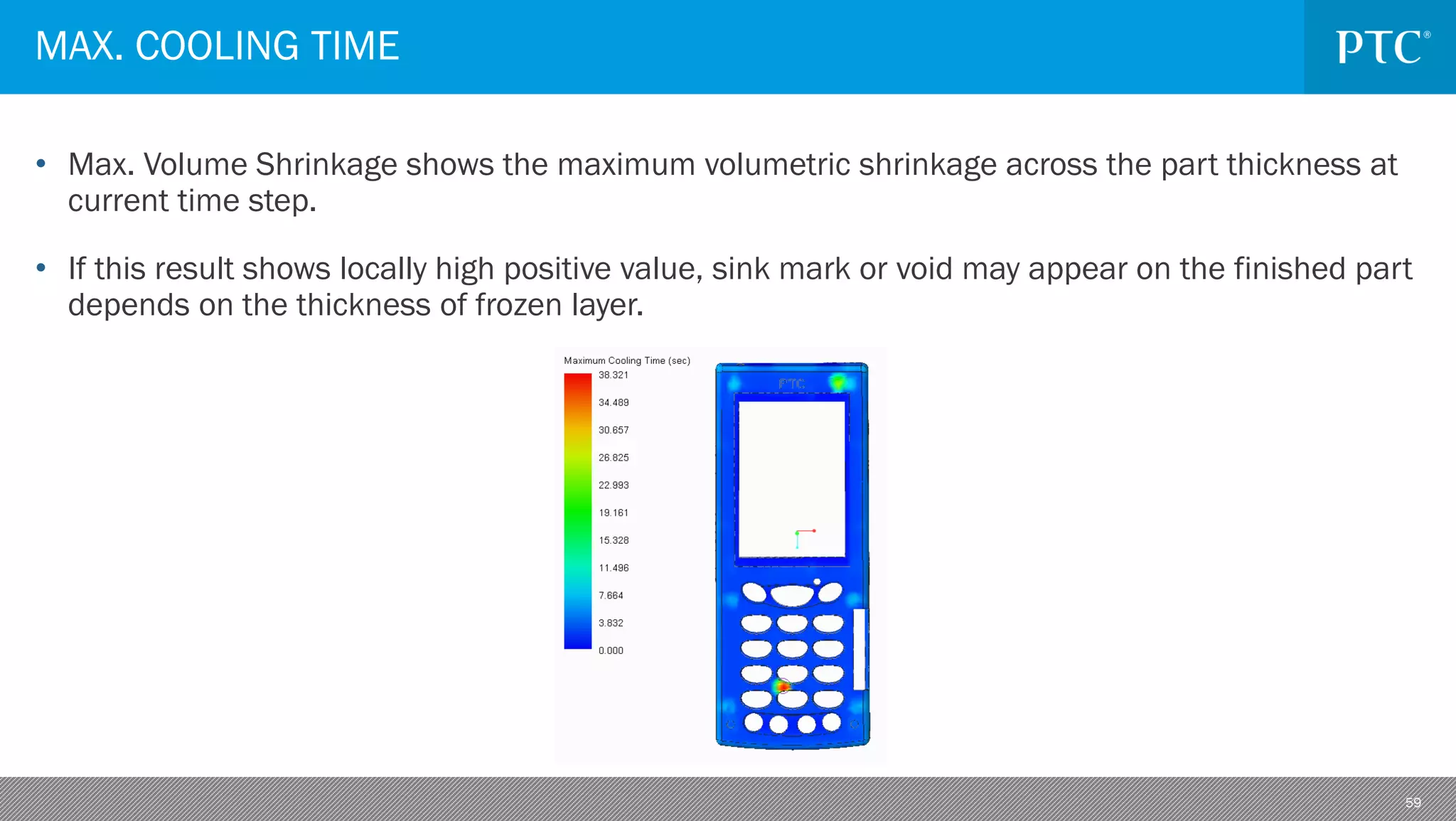 MAX. COOLING TIME

PTC®

• Max. Volume Shrinkage shows the maximum volumetric shrinkage across the part thickness at current time step.

• If this result shows locally high positive value, sink mark or void may appear on the finished part depends on the thickness of frozen layer.

Maximum Cooling Time (sec)
38.321
34.489
30.657
26.825
22.993
19.161
15.328
11.496
7.664
3.832
0.000

PTC

59